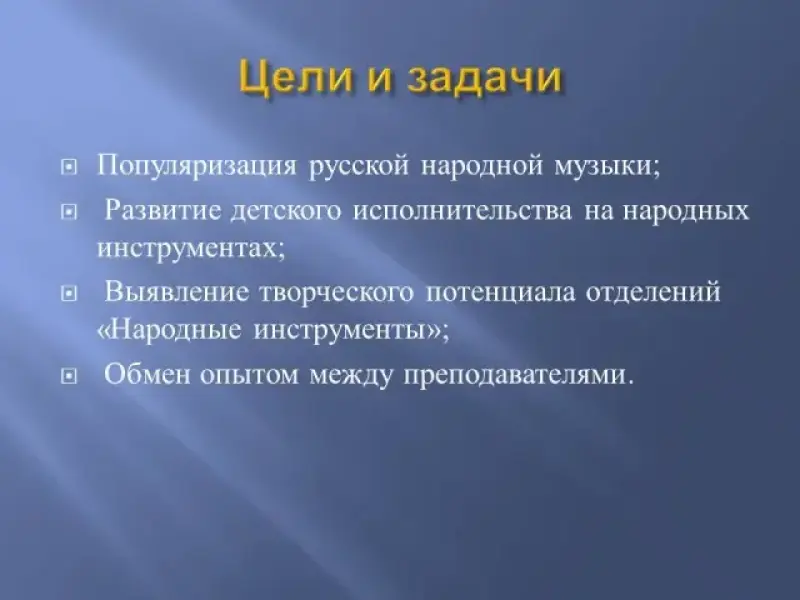 Цели и задачи

Популяризация русской народной музыки;

Развитие детского исполнительства на народных инструментах;

Выявление творческого потенциала отделений «Народные инструменты»;

Обмен опытом между преподавателями.